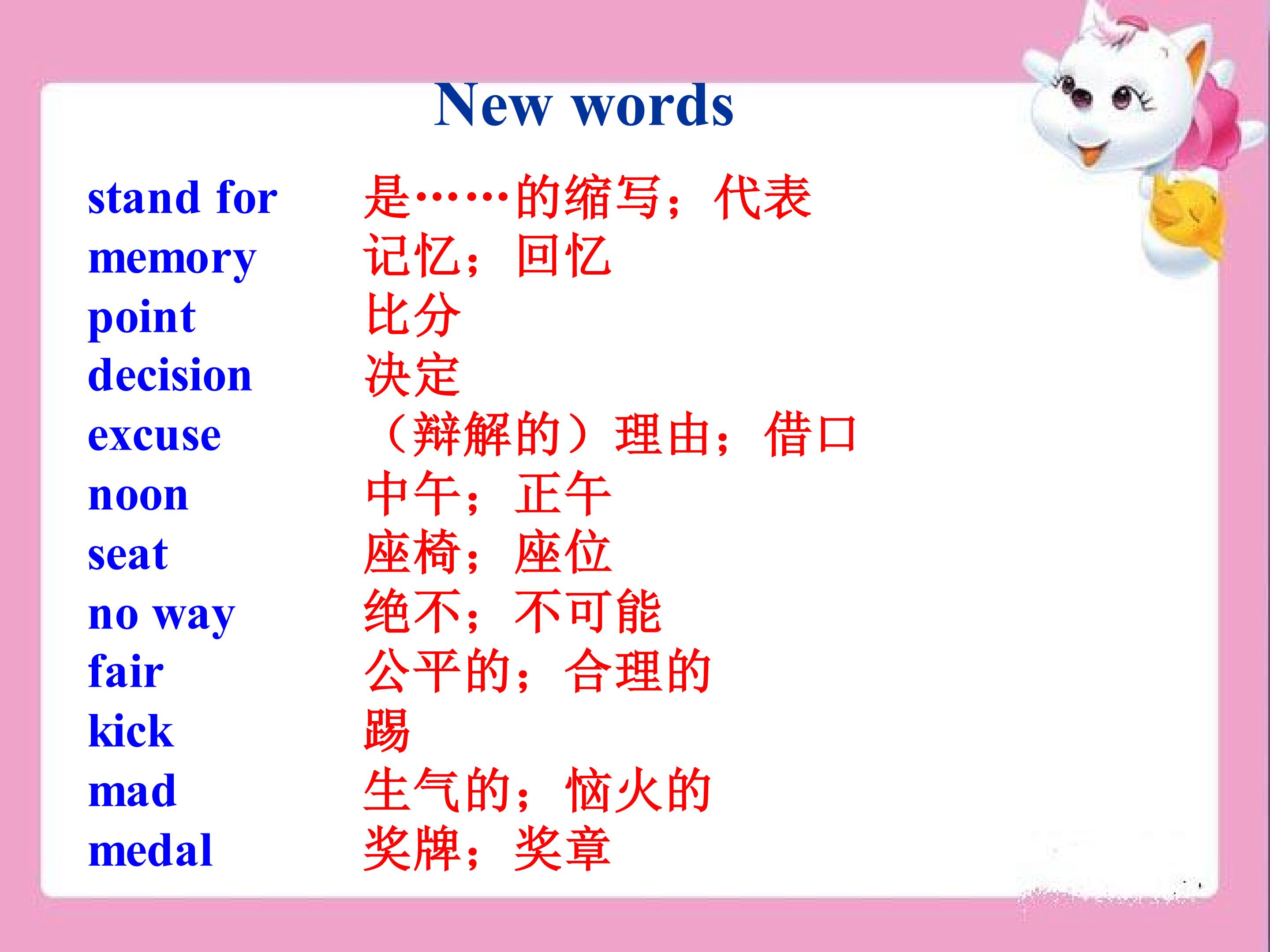 New words

stand for 是……的缩写；代表
memory 记忆；回忆
point 比分
decision 决定
excuse （辩解的）理由；借口
noon 中午；正午
seat 座椅；座位
no way 绝不；不可能
fair 公平的；合理的
kick 踢
mad 生气的；恼火的
medal 奖牌；奖章